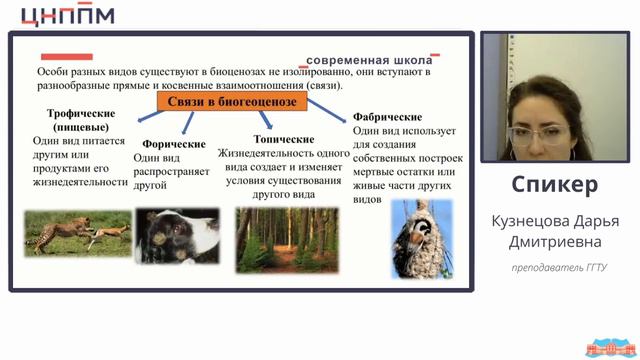 ЦНППМ

современная школа

Особи разных видов существуют в биоценозах не изолированно, они вступают в разнообразные прямые и косвенные взаимоотношения (связи).

Связи в биогеоценозе

Трофические (пищевые)
Один вид питается другим или продуктами его жизнедеятельности

Форические
Один вид распространяет другой

Топические
Жизнедеятельность одного вида создает и изменяет условия существования другого вида

Фабрические
Один вид использует для создания собственных построек мертвые остатки или живые части других видов

Спикер

Кузнецова Дарья Дмитриевна

преподаватель ГГТУ